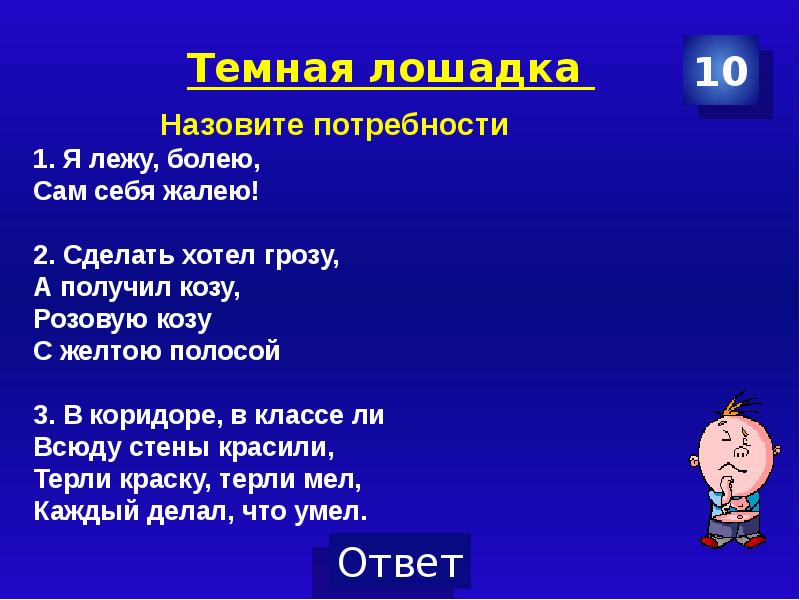 Темная лошадка

10

Назовите потребности

1. Я лежу, болею,
Сам себя жалею!

2. Сделать хотел грозу,
А получил козу,
Розовую козу
С желтою полосой

3. В коридоре, в классе ли
Всюду стены красили,
Терли краску, терли мел,
Каждый делал, что умел.

Ответ